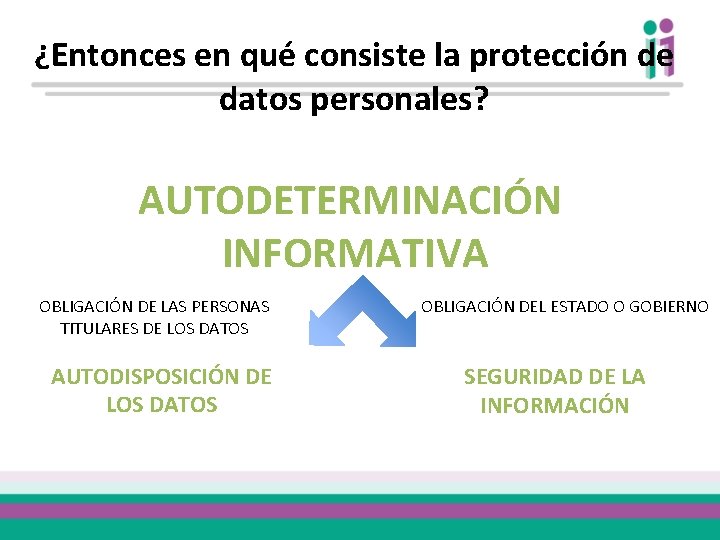 ¿Entonces en qué consiste la protección de datos personales?

AUTODETERMINACIÓN INFORMATIVA

OBLIGACIÓN DE LAS PERSONAS TITULARES DE LOS DATOS

OBLIGACIÓN DEL ESTADO O GOBIERNO

AUTODISPOSICIÓN DE LOS DATOS

SEGURIDAD DE LA INFORMACIÓN